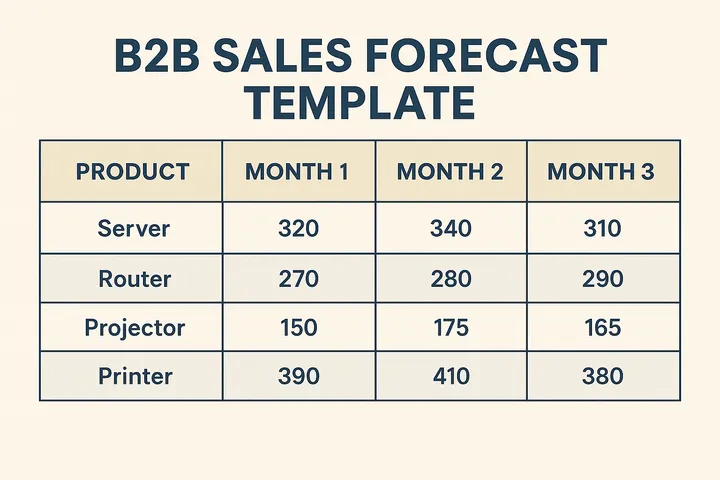 B2B SALES FORECAST TEMPLATE

| PRODUCT | MONTH 1 | MONTH 2 | MONTH 3 |
|---|---|---|---|
| Server | 320 | 340 | 310 |
| Router | 270 | 280 | 290 |
| Projector | 150 | 175 | 165 |
| Printer | 390 | 410 | 380 |